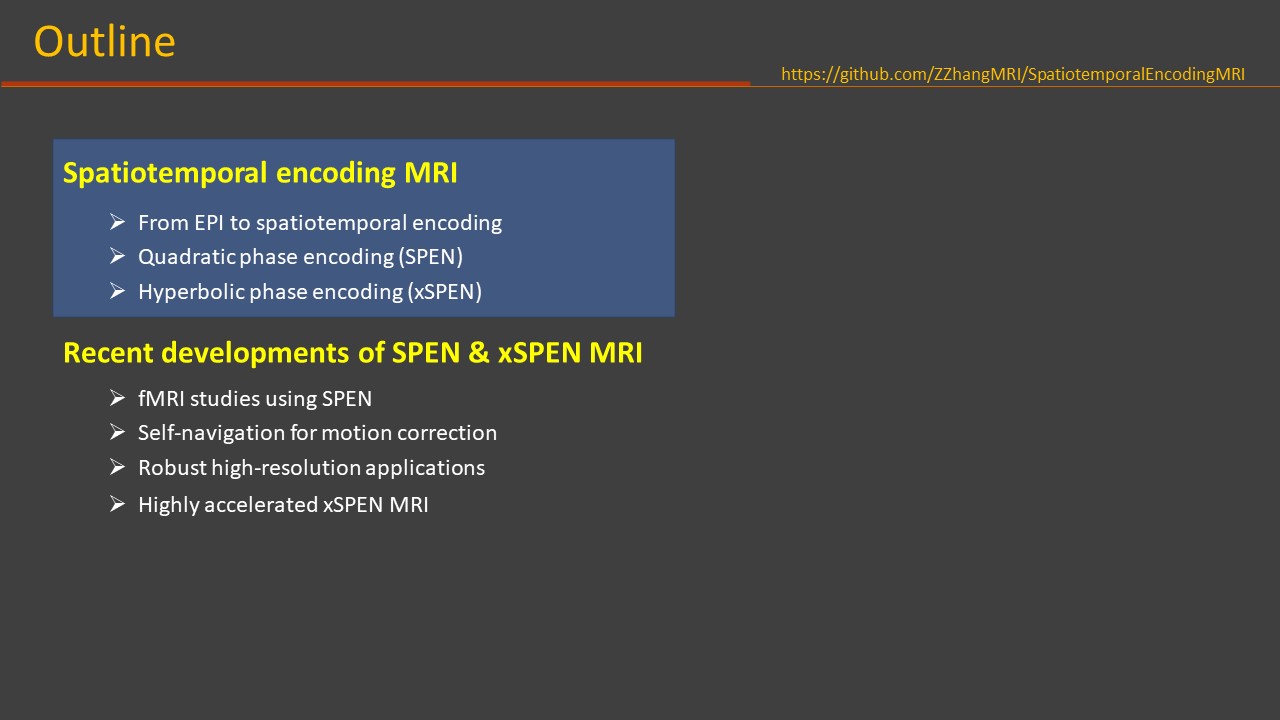 Outline

https://github.com/ZZhangMRI/SpatiotemporalEncodingMRI

Spatiotemporal encoding MRI

➢ From EPI to spatiotemporal encoding
➢ Quadratic phase encoding (SPEN)
➢ Hyperbolic phase encoding (xSPEN)

Recent developments of SPEN & xSPEN MRI

➢ fMRI studies using SPEN
➢ Self-navigation for motion correction
➢ Robust high-resolution applications
➢ Highly accelerated xSPEN MRI